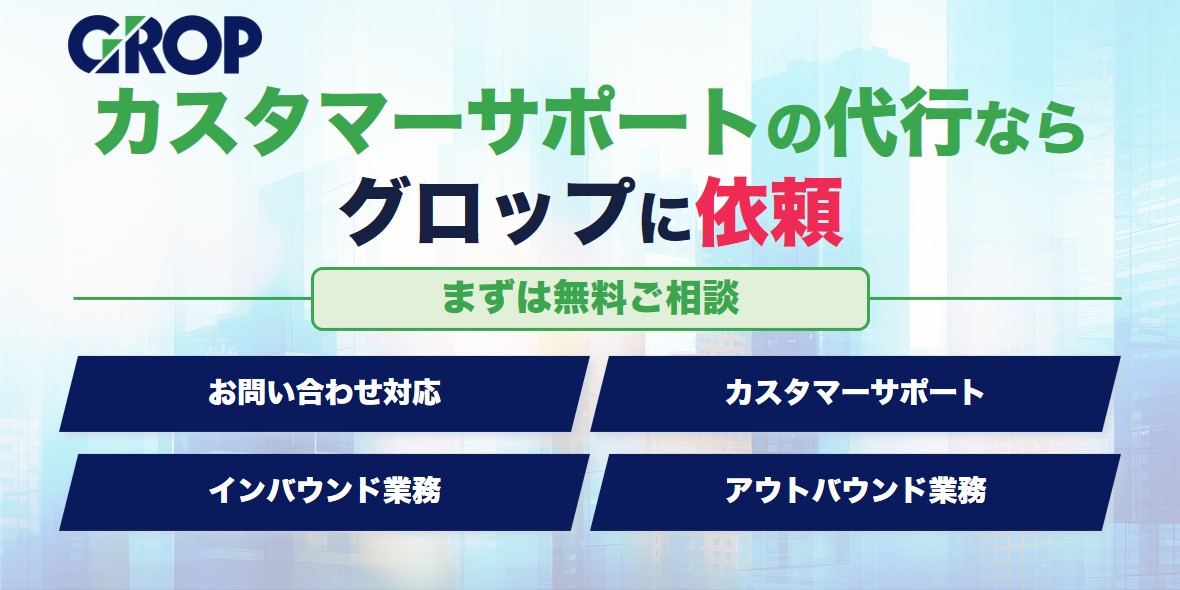 GROP

カスタマーサポートの代行なら
グロップに依頼

まずは無料ご相談

お問い合わせ対応

カスタマーサポート

インバウンド業務

アウトバウンド業務